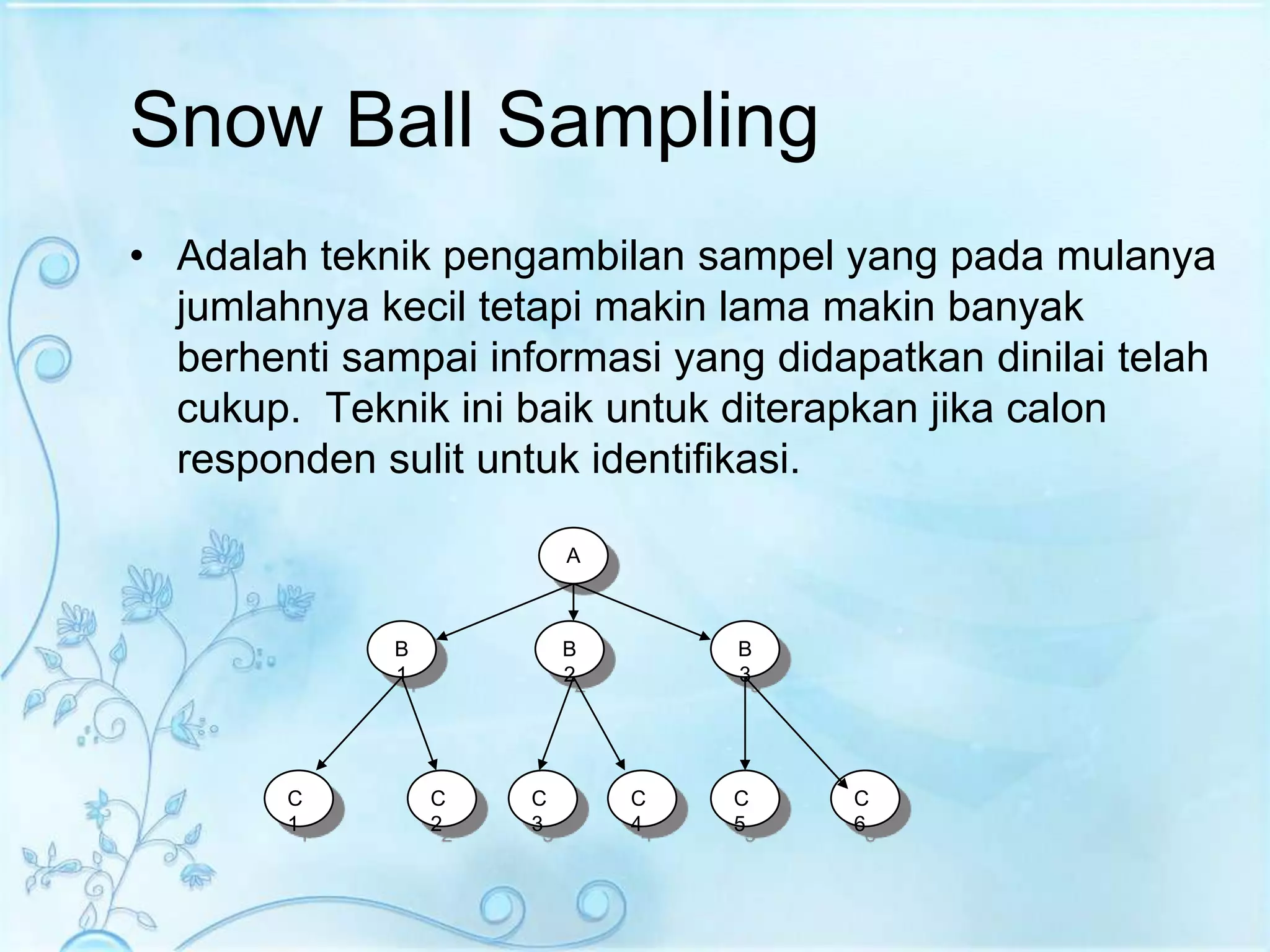 Snow Ball Sampling

• Adalah teknik pengambilan sampel yang pada mulanya jumlahnya kecil tetapi makin lama makin banyak berhenti sampai informasi yang didapatkan dinilai telah cukup.  Teknik ini baik untuk diterapkan jika calon responden sulit untuk identifikasi.

A

B 1

B 2

B 3

C 1

C 2

C 3

C 4

C 5

C 6